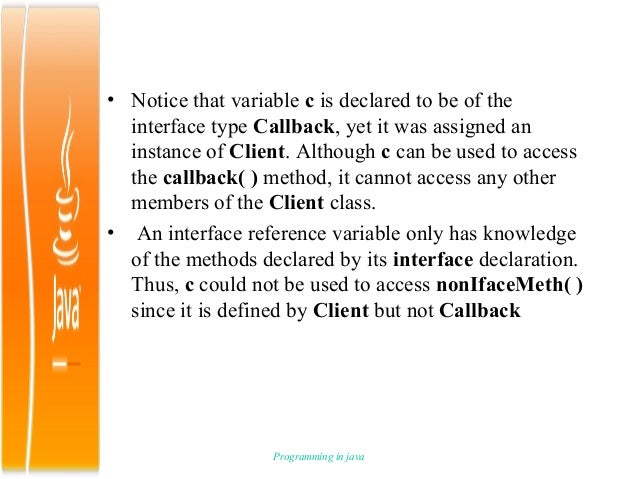 Java

• Notice that variable c is declared to be of the interface type Callback, yet it was assigned an instance of Client. Although c can be used to access the callback( ) method, it cannot access any other members of the Client class.

• An interface reference variable only has knowledge of the methods declared by its interface declaration. Thus, c could not be used to access nonIfaceMeth( ) since it is defined by Client but not Callback

Programming in java